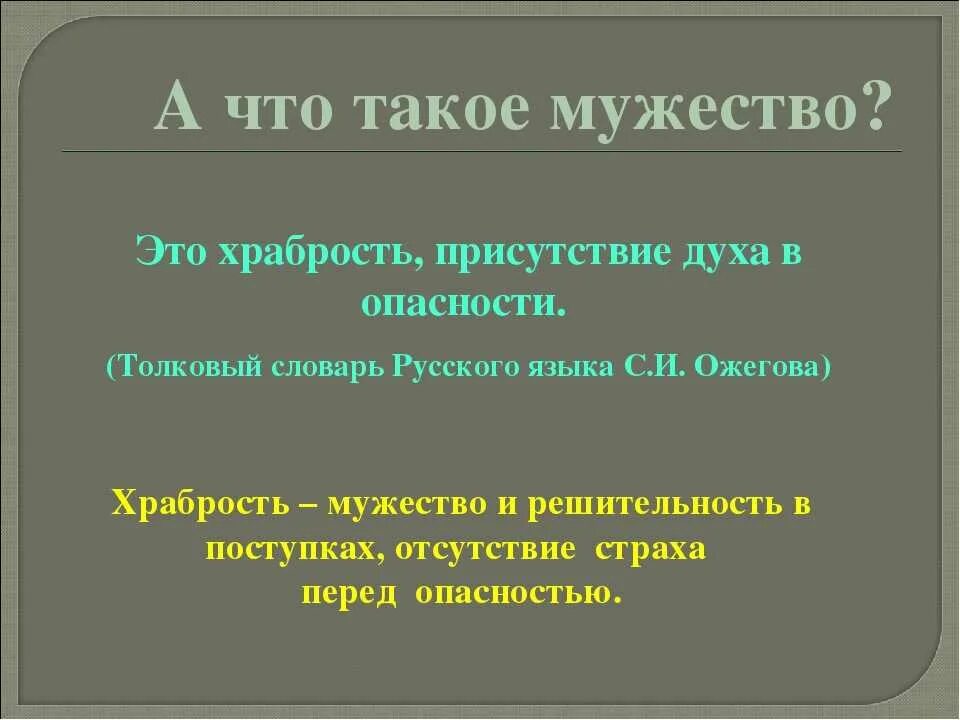 А что такое мужество?

Это храбрость, присутствие духа в опасности.

(Толковый словарь Русского языка С.И. Ожегова)

Храбрость – мужество и решительность в поступках, отсутствие страха перед опасностью.